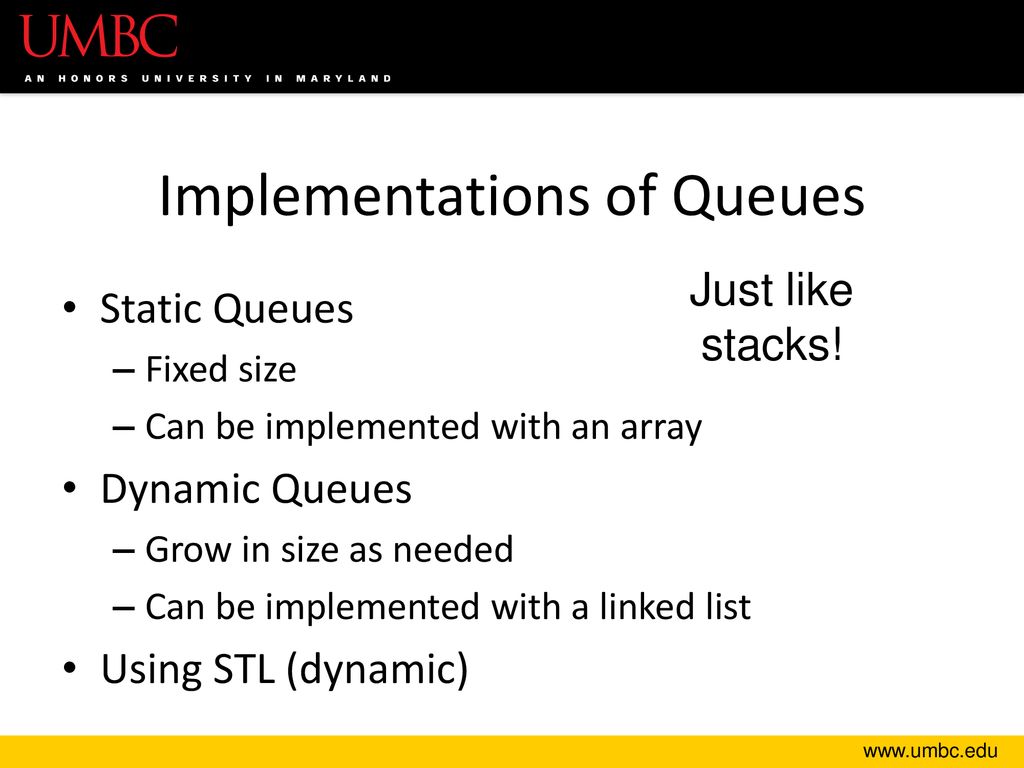 UMBC
AN HONORS UNIVERSITY IN MARYLAND

Implementations of Queues

Just like stacks!

• Static Queues
– Fixed size
– Can be implemented with an array
• Dynamic Queues
– Grow in size as needed
– Can be implemented with a linked list
• Using STL (dynamic)

www.umbc.edu